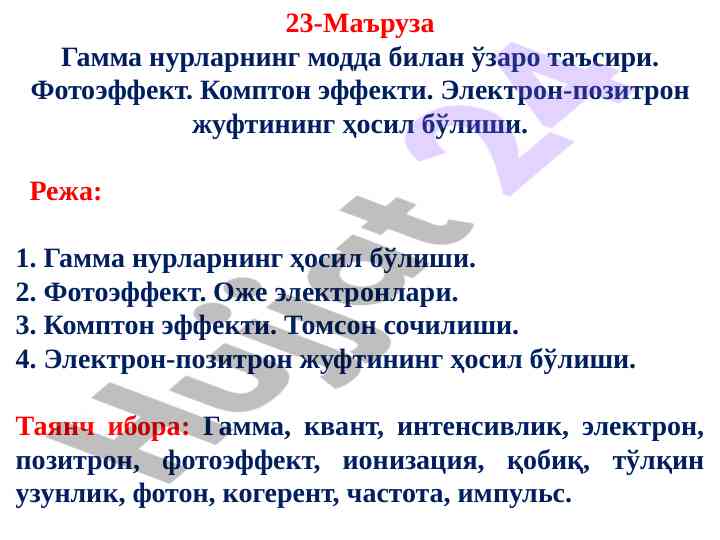 23-Маъруза
Гамма нурларнинг модда билан ўзаро таъсири. Фотоэффект. Комптон эффекти. Электрон-позитрон жуфтининг ҳосил бўлиши.

Режа:

1. Гамма нурларнинг ҳосил бўлиши.
2. Фотоэффект. Оже электронлари.
3. Комптон эффекти. Томсон сочилиши.
4. Электрон-позитрон жуфтининг ҳосил бўлиши.

Таянч ибора: Гамма, квант, интенсивлик, электрон, позитрон, фотоэффект, ионизация, қобиқ, тўлқин узунлик, фотон, когерент, частота, импульс.

Hujjat 24